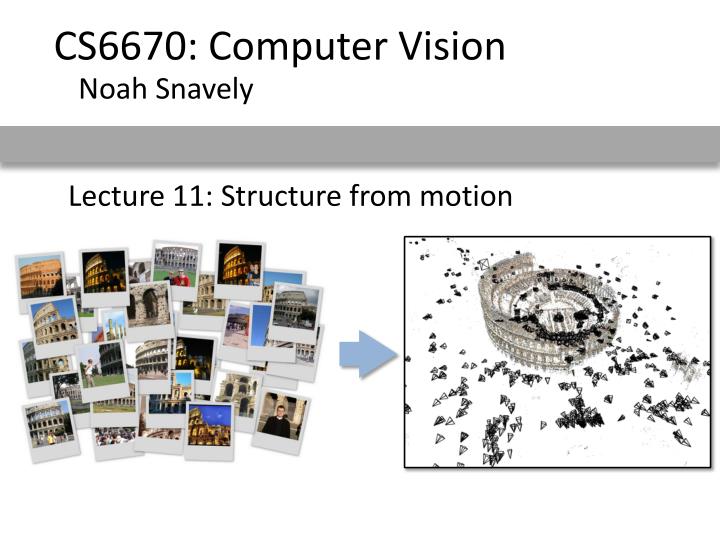 CS6670: Computer Vision
Noah Snavely

Lecture 11: Structure from motion